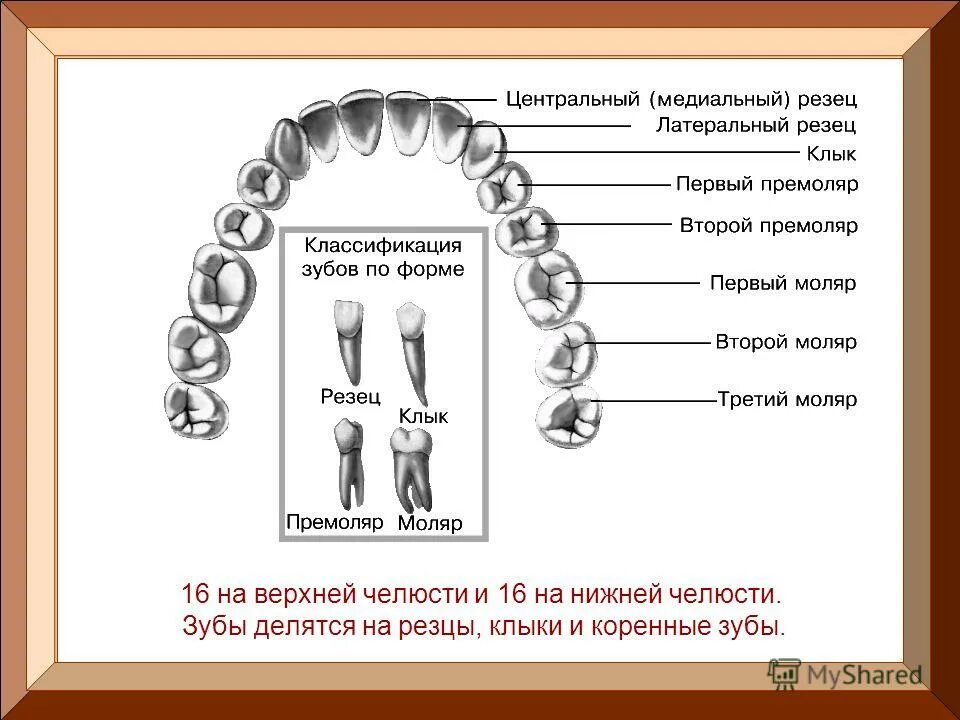 Центральный (медиальный) резец
Латеральный резец
Клык
Первый премоляр
Второй премоляр
Первый моляр
Второй моляр
Третий моляр

Классификация зубов по форме

Резец
Клык
Премоляр
Моляр

16 на верхней челюсти и 16 на нижней челюсти.
Зубы делятся на резцы, клыки и коренные зубы.

MyShared